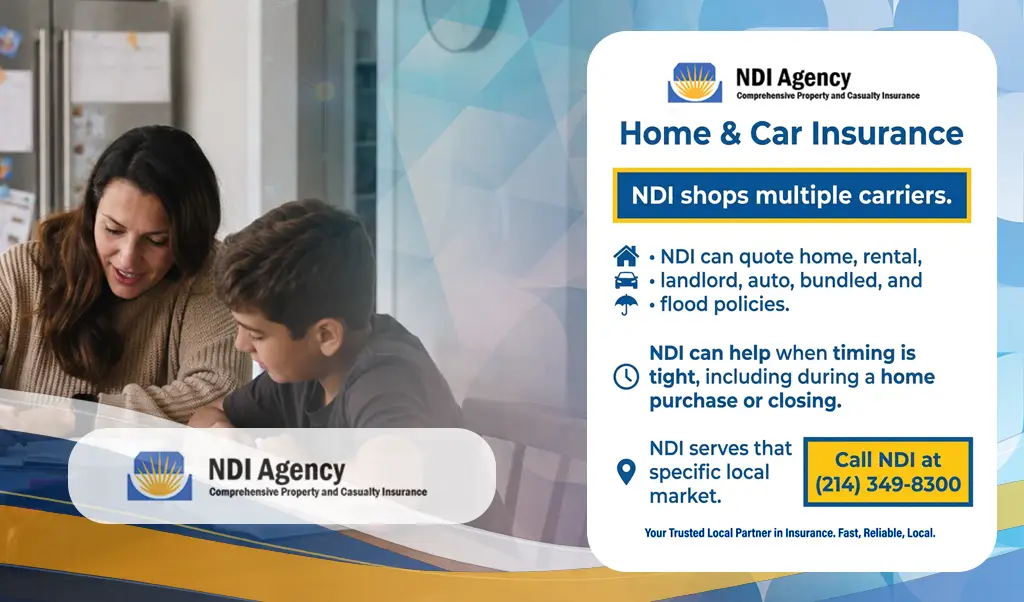 NDI Agency
Comprehensive Property and Casualty Insurance

NDI Agency
Comprehensive Property and Casualty Insurance

Home & Car Insurance

NDI shops multiple carriers.

• NDI can quote home, rental,
• landlord, auto, bundled, and
• flood policies.

NDI can help when timing is tight, including during a home purchase or closing.

NDI serves that specific local market.

Call NDI at (214) 349-8300

Your Trusted Local Partner in Insurance. Fast, Reliable, Local.